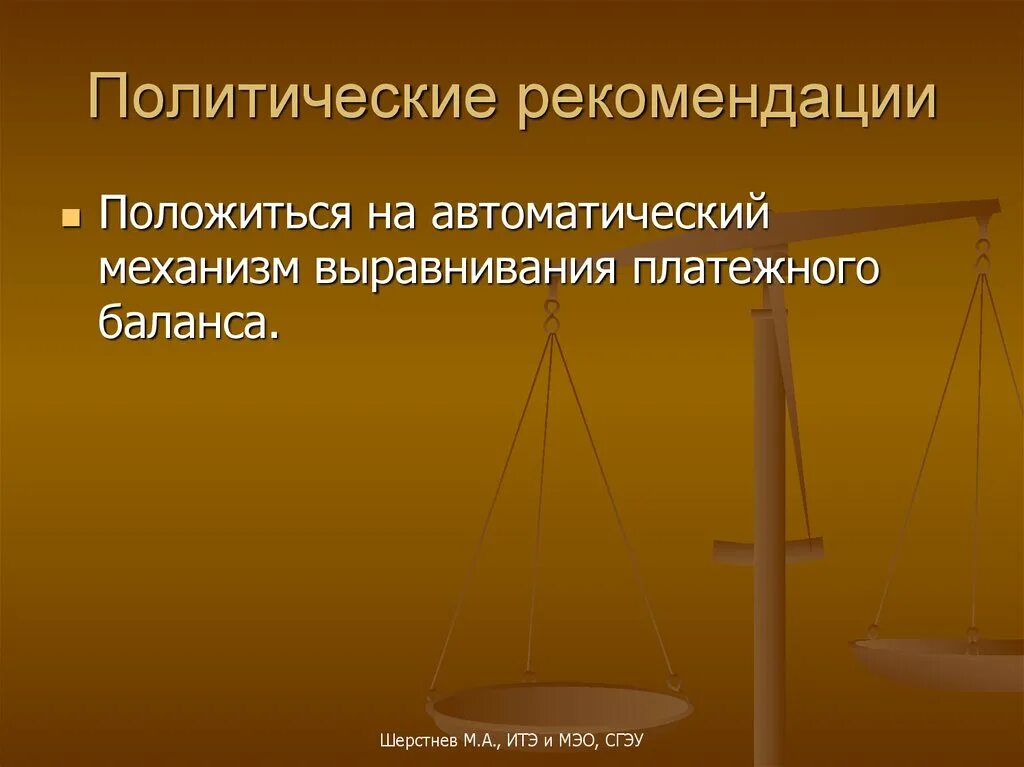 Политические рекомендации

Положиться на автоматический механизм выравнивания платежного баланса.

Шерстнев М.А., ИТЭ и МЭО, СГЭУ